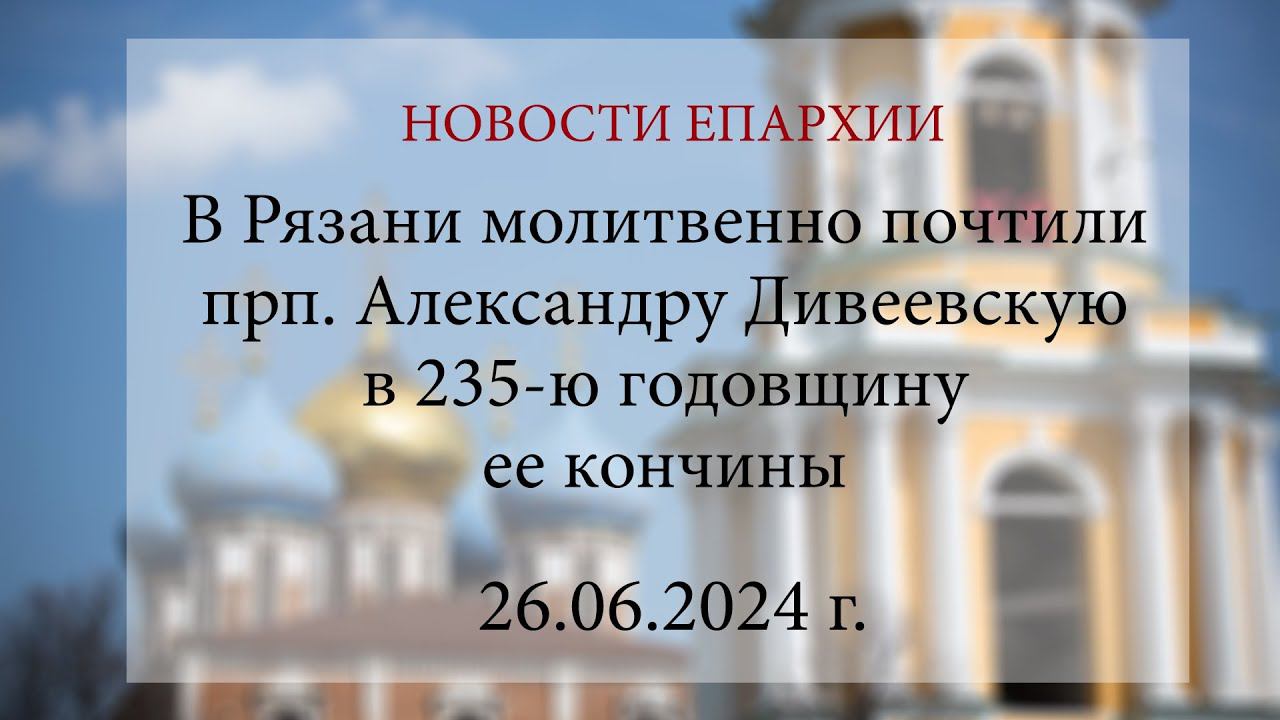 НОВОСТИ ЕПАРХИИ

В Рязани молитвенно почтили прп. Александру Дивеевскую в 235-ю годовщину ее кончины

26.06.2024 г.